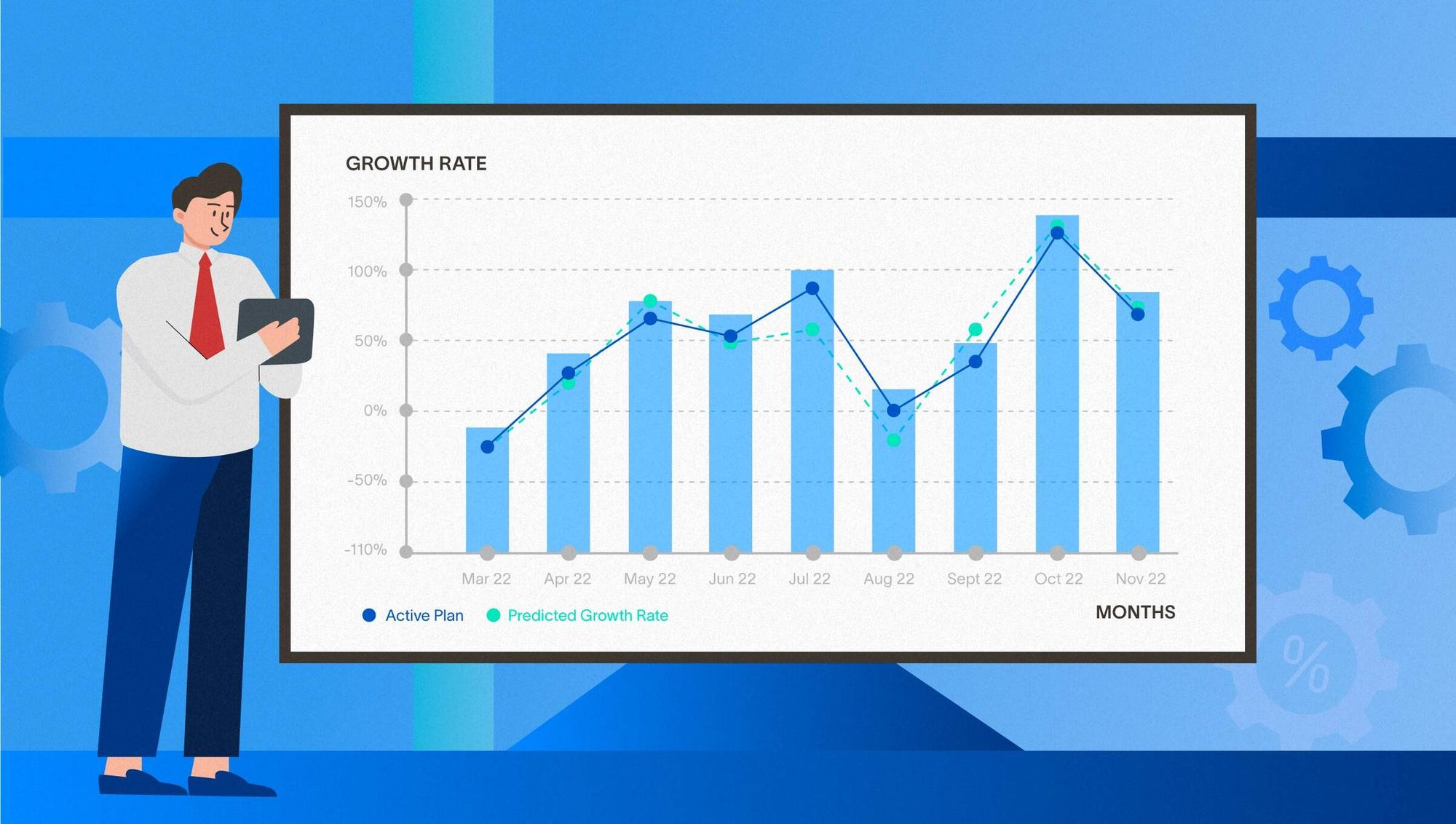 GROWTH RATE

150%
100%
50%
0%
-50%
-110%

Mar 22
Apr 22
May 22
Jun 22
Jul 22
Aug 22
Sept 22
Oct 22
Nov 22

Active Plan
Predicted Growth Rate

MONTHS

%